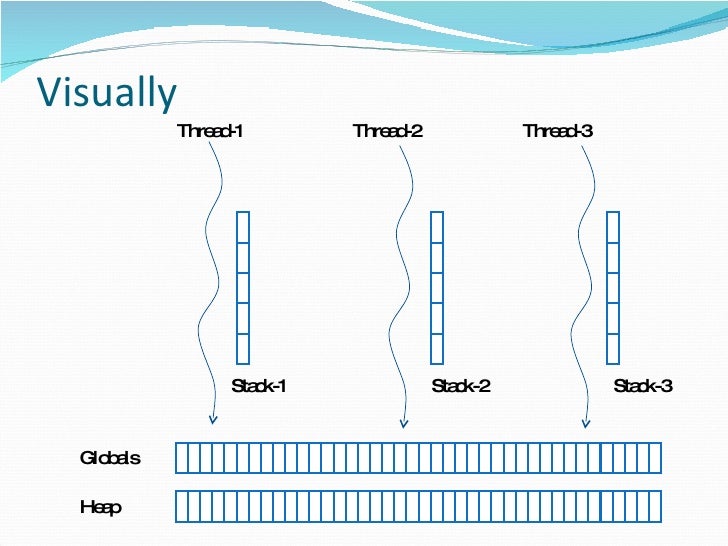 Visually

Thread-1
Thread-2
Thread-3

Stack-1
Stack-2
Stack-3

Globals

Heap